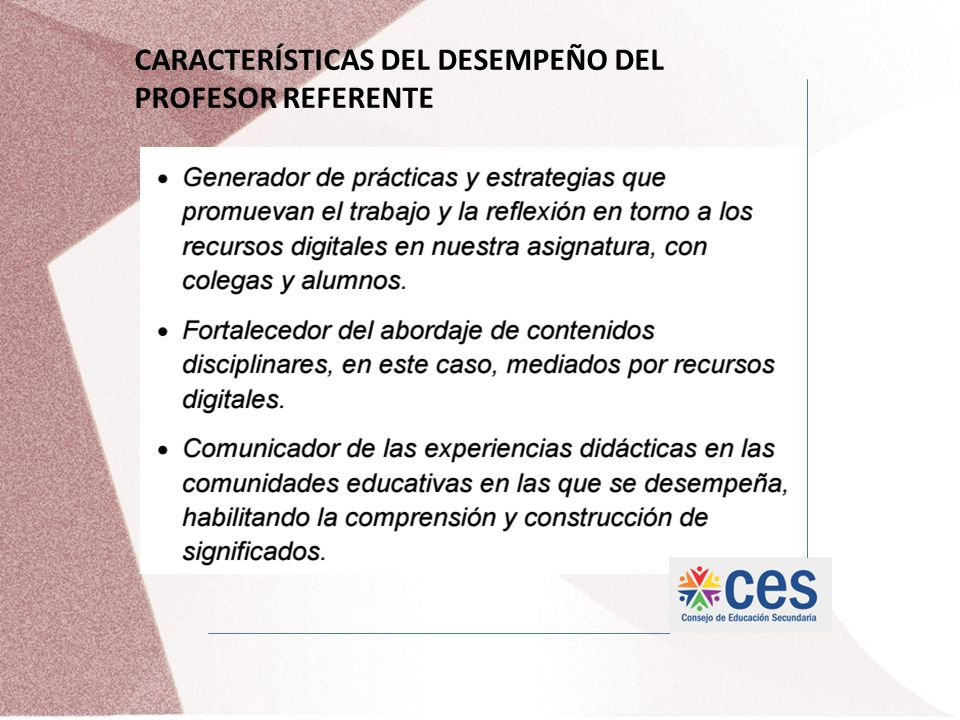 CARACTERÍSTICAS DEL DESEMPEÑO DEL PROFESOR REFERENTE

• Generador de prácticas y estrategias que promuevan el trabajo y la reflexión en torno a los recursos digitales en nuestra asignatura, con colegas y alumnos.

• Fortalecedor del abordaje de contenidos disciplinares, en este caso, mediados por recursos digitales.

• Comunicador de las experiencias didácticas en las comunidades educativas en las que se desempeña, habilitando la comprensión y construcción de significados.

ces
Consejo de Educación Secundaria